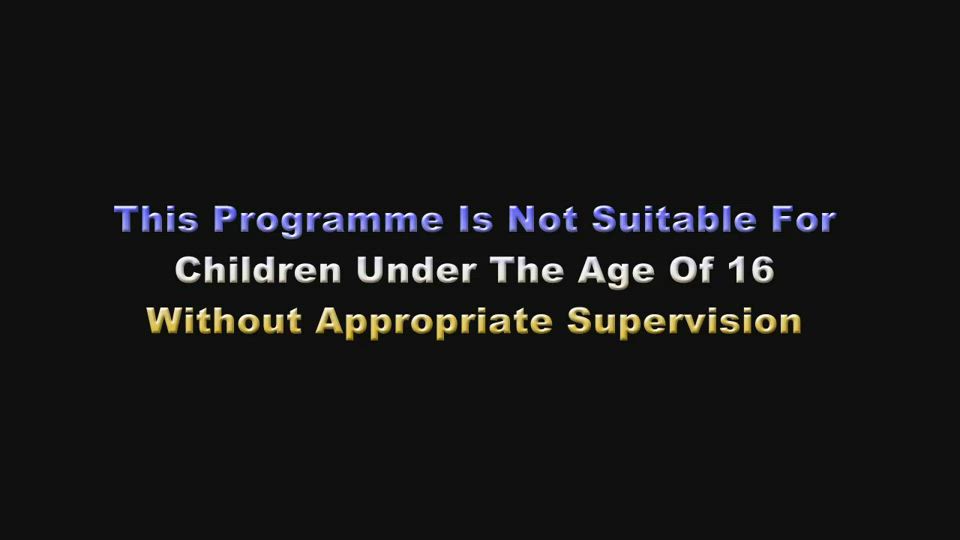 This Programme Is Not Suitable For
Children Under The Age Of 16
Without Appropriate Supervision